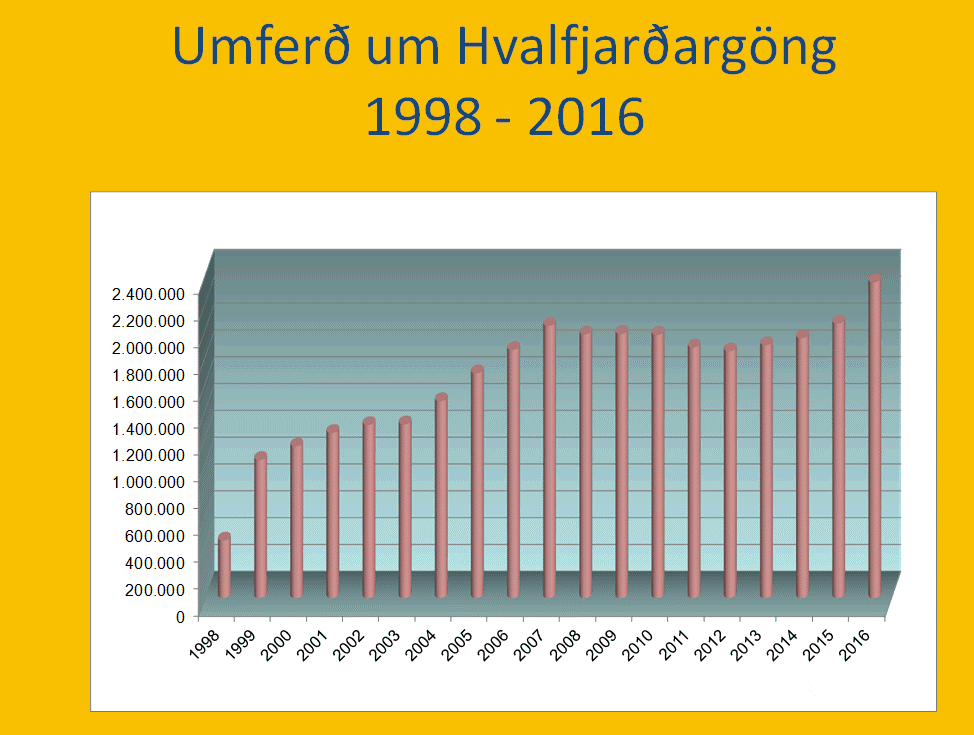 Umferð um Hvalfjarðargöng
1998 - 2016

2.400.000
2.200.000
2.000.000
1.800.000
1.600.000
1.400.000
1.200.000
1.000.000
800.000
600.000
400.000
200.000
0

1998 1999 2000 2001 2002 2003 2004 2005 2006 2007 2008 2009 2010 2011 2012 2013 2014 2015 2016